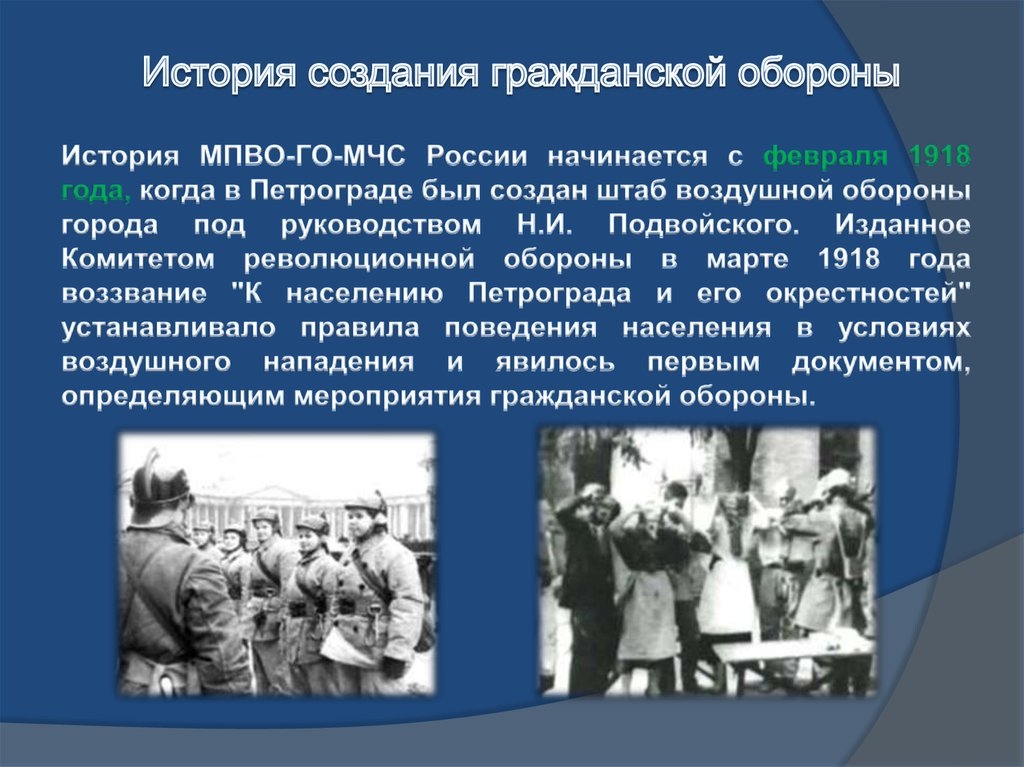 История создания гражданской обороны

История МПВО-ГО-МЧС России начинается с февраля 1918 года, когда в Петрограде был создан штаб воздушной обороны города под руководством Н.И. Подвойского. Изданное Комитетом революционной обороны в марте 1918 года воззвание "К населению Петрограда и его окрестностей" устанавливало правила поведения населения в условиях воздушного нападения и явилось первым документом, определяющим мероприятия гражданской обороны.